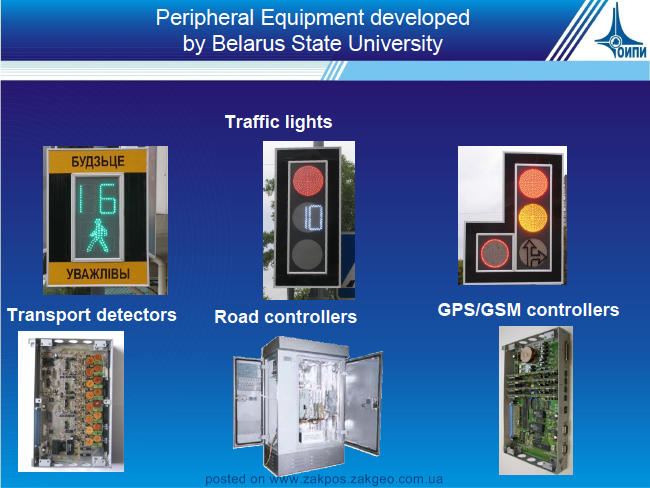 Peripheral Equipment developed by Belarus State University

ОИПИ

Traffic lights

БУДЗЬЦЕ

16

УВАЖЛІВЫ

10

Transport detectors

Road controllers

GPS/GSM controllers

posted on www.zakpos.zakgeo.com.ua